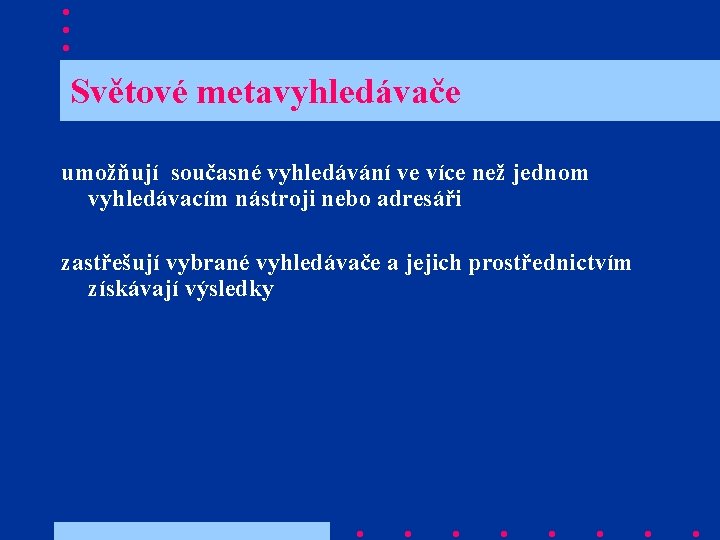 Světové metavyhledávače

umožňují současné vyhledávání ve více než jednom vyhledávacím nástroji nebo adresáři

zastřešují vybrané vyhledávače a jejich prostřednictvím získávají výsledky